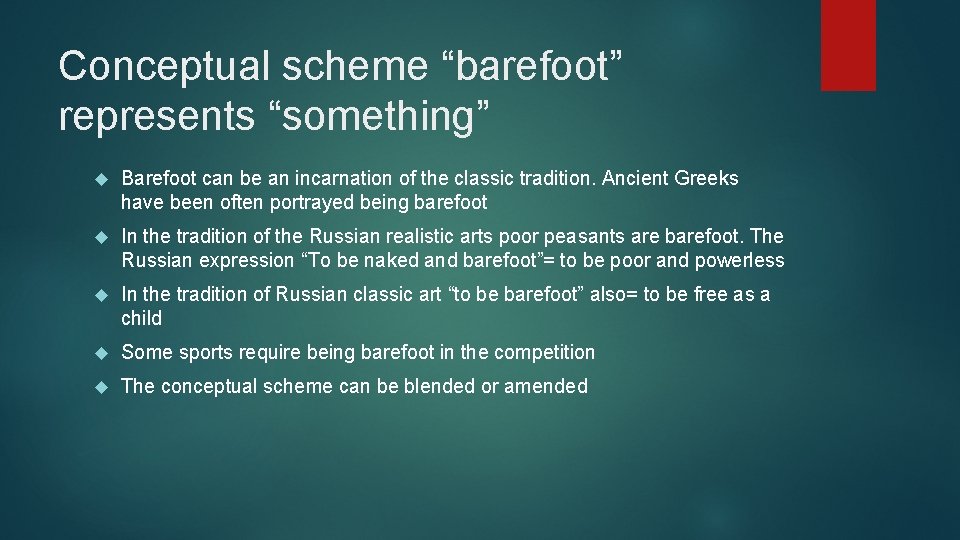 Conceptual scheme “barefoot” represents “something”

Barefoot can be an incarnation of the classic tradition. Ancient Greeks have been often portrayed being barefoot

In the tradition of the Russian realistic arts poor peasants are barefoot. The Russian expression “To be naked and barefoot”= to be poor and powerless

In the tradition of Russian classic art “to be barefoot” also= to be free as a child

Some sports require being barefoot in the competition

The conceptual scheme can be blended or amended